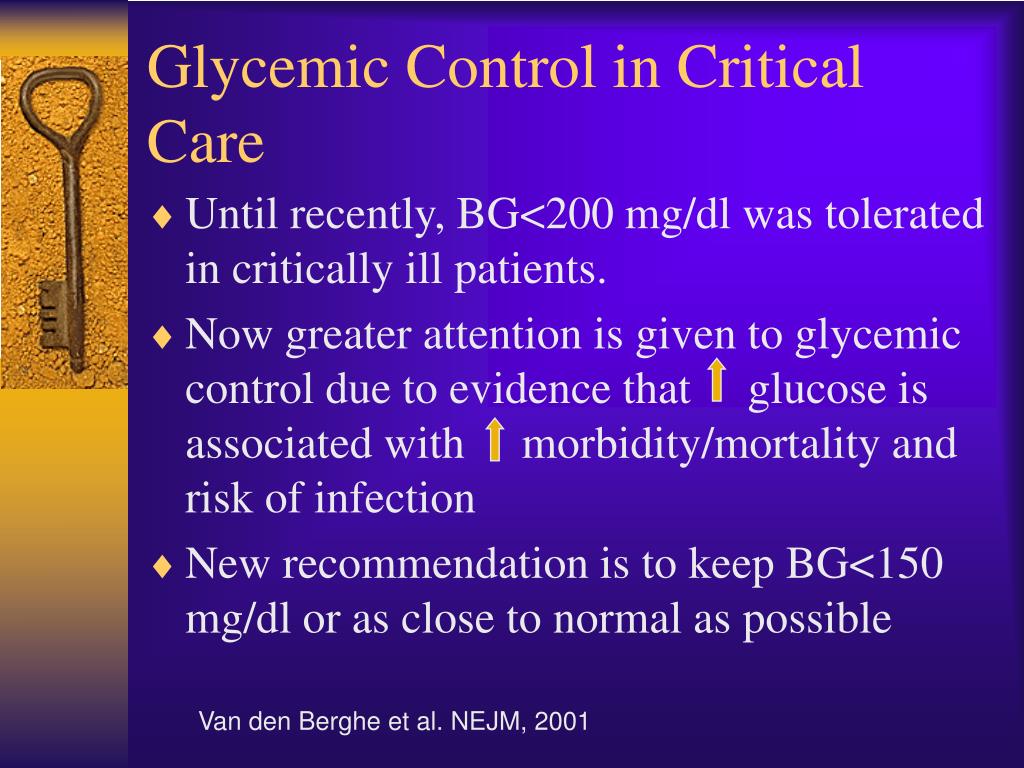 Glycemic Control in Critical Care

♦ Until recently, BG<200 mg/dl was tolerated in critically ill patients.

♦ Now greater attention is given to glycemic control due to evidence that ↑ glucose is associated with ↑ morbidity/mortality and risk of infection

♦ New recommendation is to keep BG<150 mg/dl or as close to normal as possible

Van den Berghe et al. NEJM, 2001